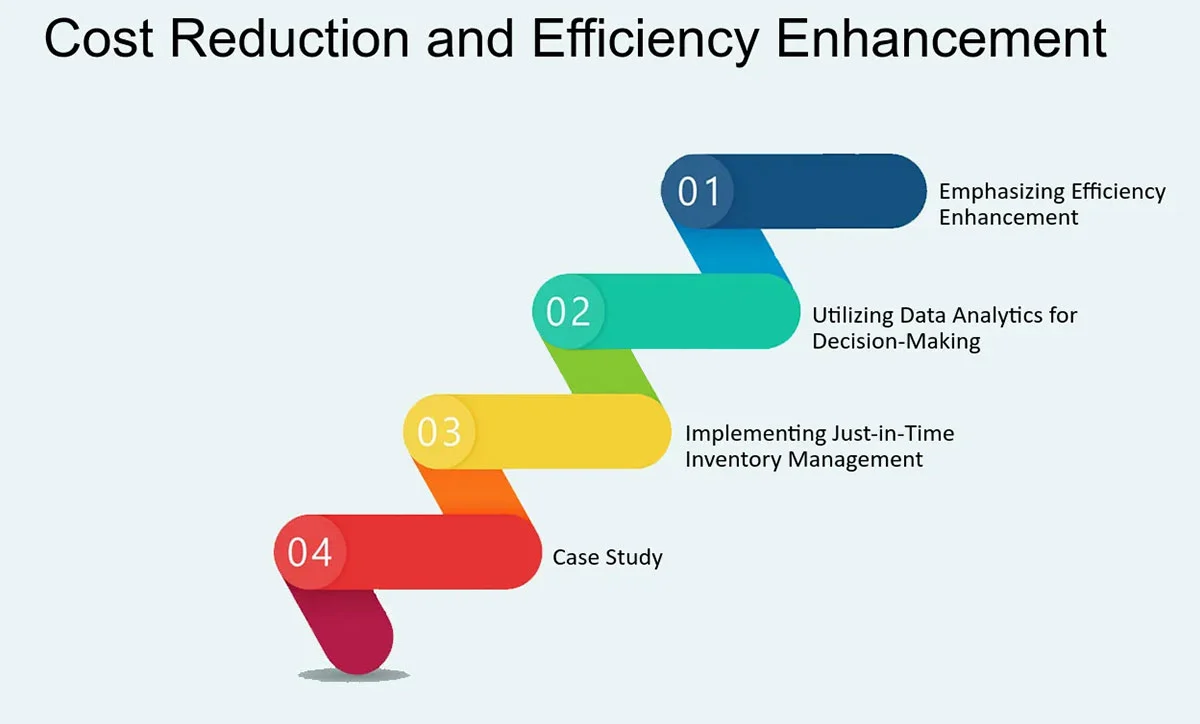 Cost Reduction and Efficiency Enhancement

01 Emphasizing Efficiency Enhancement

02 Utilizing Data Analytics for Decision-Making

03 Implementing Just-in-Time Inventory Management

04 Case Study